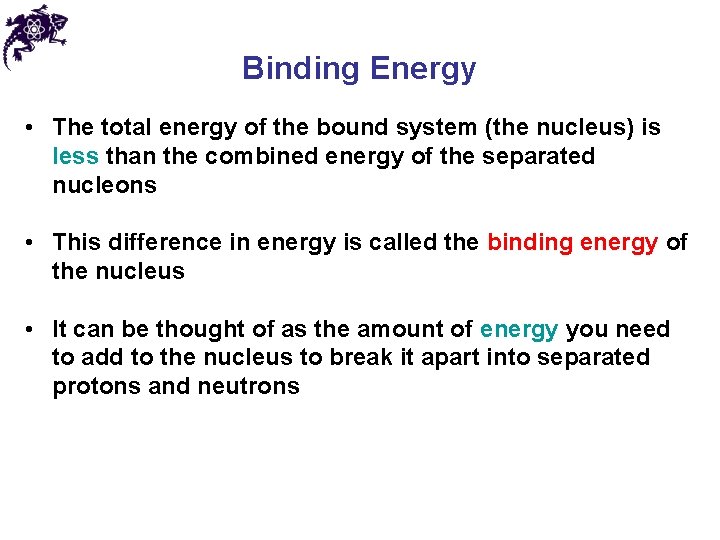 Binding Energy

• The total energy of the bound system (the nucleus) is less than the combined energy of the separated nucleons

• This difference in energy is called the binding energy of the nucleus

• It can be thought of as the amount of energy you need to add to the nucleus to break it apart into separated protons and neutrons